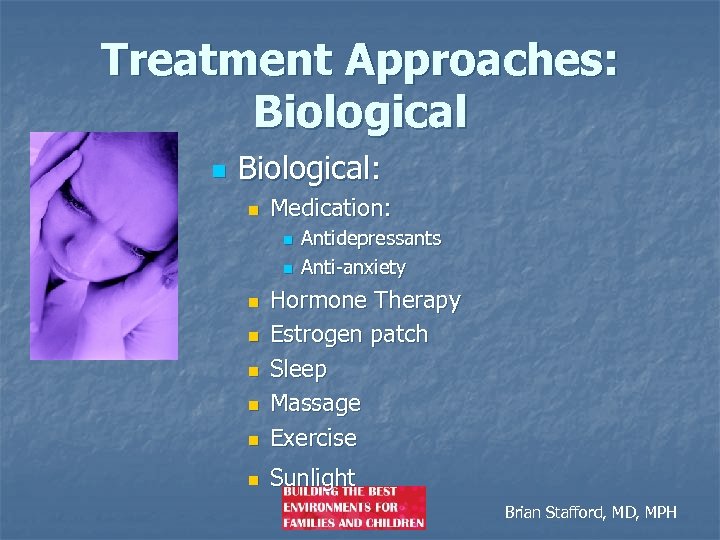 Treatment Approaches: Biological

Biological:
Medication:
Antidepressants
Anti-anxiety
Hormone Therapy
Estrogen patch
Sleep
Massage
Exercise
Sunlight

BUILDING THE BEST ENVIRONMENTS FOR FAMILIES AND CHILDREN

Brian Stafford, MD, MPH